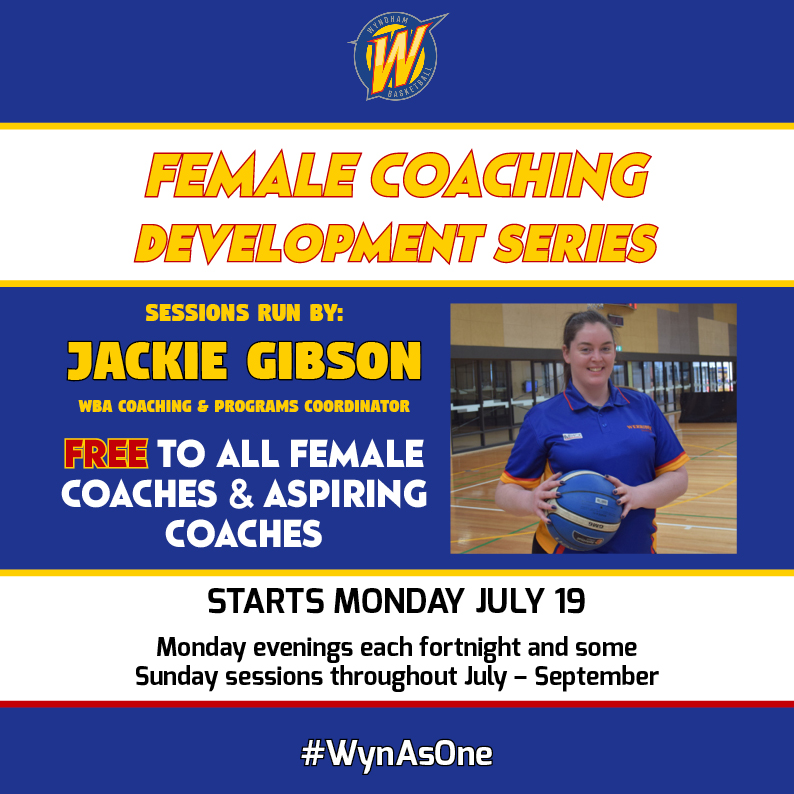 WYNDHAM W BASKETBALL

FEMALE COACHING DEVELOPMENT SERIES

SESSIONS RUN BY:

JACKIE GIBSON

WBA COACHING & PROGRAMS COORDINATOR

FREE TO ALL FEMALE COACHES & ASPIRING COACHES

STARTS MONDAY JULY 19

Monday evenings each fortnight and some Sunday sessions throughout July – September

#WynAsOne